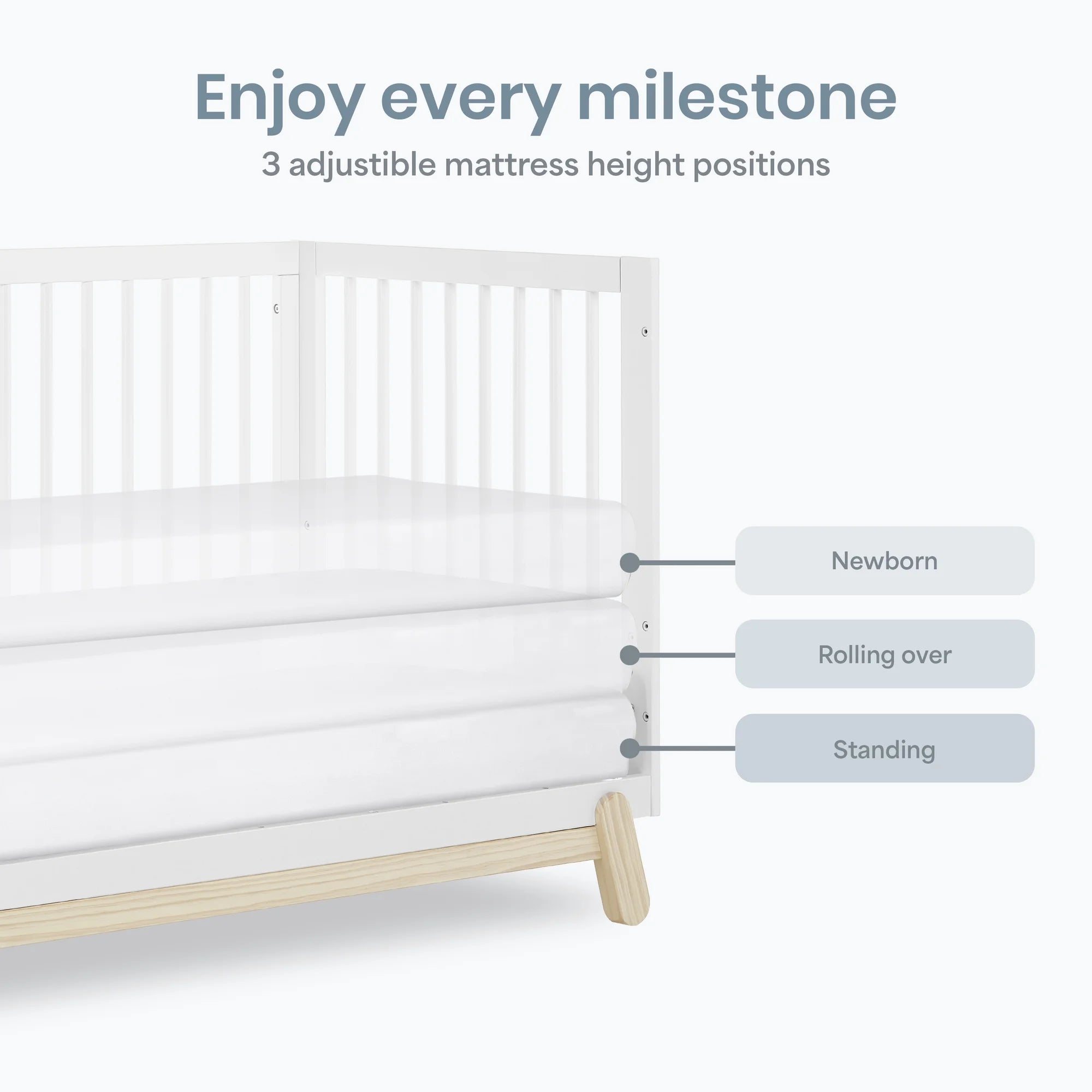 Enjoy every milestone
3 adjustible mattress height positions

Newborn

Rolling over

Standing